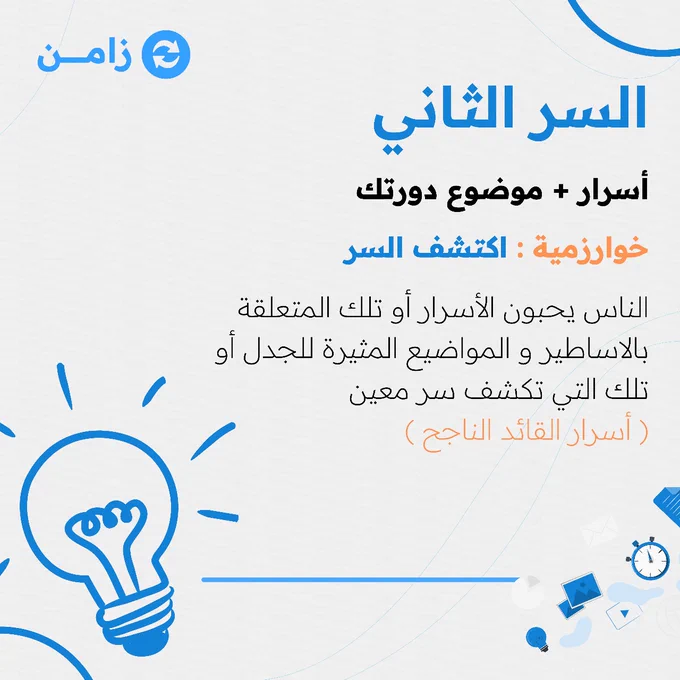 زامـن

السر الثاني

أسرار + موضوع دورتك

خوارزمية : اكتشف السر

الناس يحبون الأسرار أو تلك المتعلقة بالاساطير و المواضيع المثيرة للجدل أو تلك التي تكشف سر معين
( أسرار القائد الناجح )